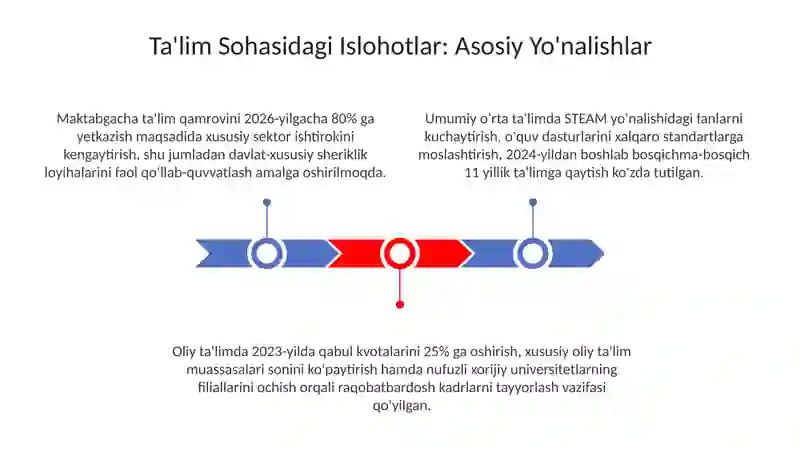 Ta'lim Sohasidagi Islohotlar: Asosiy Yo'nalishlar

Maktabgacha ta'lim qamrovini 2026-yilgacha 80% ga yetkazish maqsadida xususiy sektor ishtirokini kengaytirish, shu jumladan davlat-xususiy sheriklik loyihalarini faol qo'llab-quvvatlash amalga oshirilmoqda.

Umumiy o'rta ta'limda STEAM yo'nalishidagi fanlarni kuchaytirish, o'quv dasturlarini xalqaro standartlarga moslashtirish, 2024-yildan boshlab bosqichma-bosqich 11 yillik ta'limga qaytish ko'zda tutilgan.

Oliy ta'limda 2023-yilda qabul kvotalarini 25% ga oshirish, xususiy oliy ta'lim muassasalari sonini ko'paytirish hamda nufuzli xorijiy universitetlarning filiallarini ochish orqali raqobatbardosh kadrlarni tayyorlash vazifasi qo'yilgan.